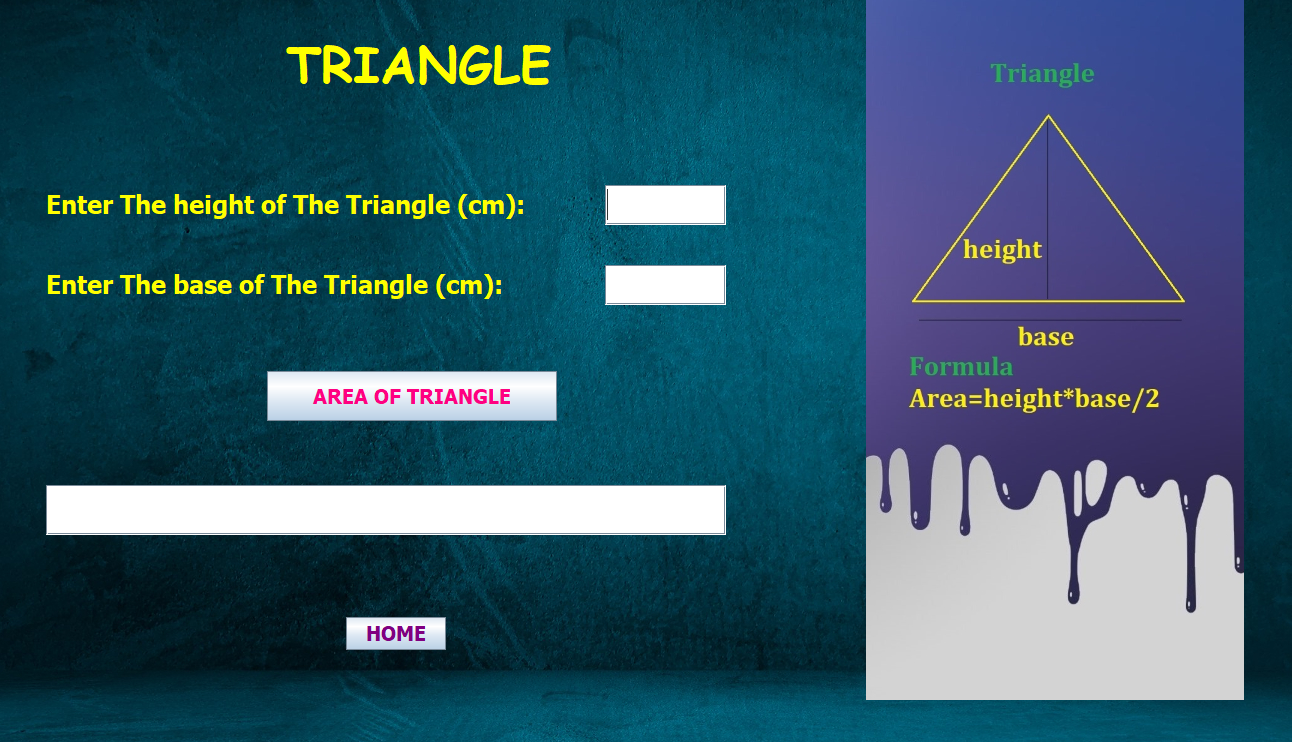 TRIANGLE

Enter The height of The Triangle (cm):

Enter The base of The Triangle (cm):

AREA OF TRIANGLE

HOME

Triangle

height

base

Formula

Area=height*base/2